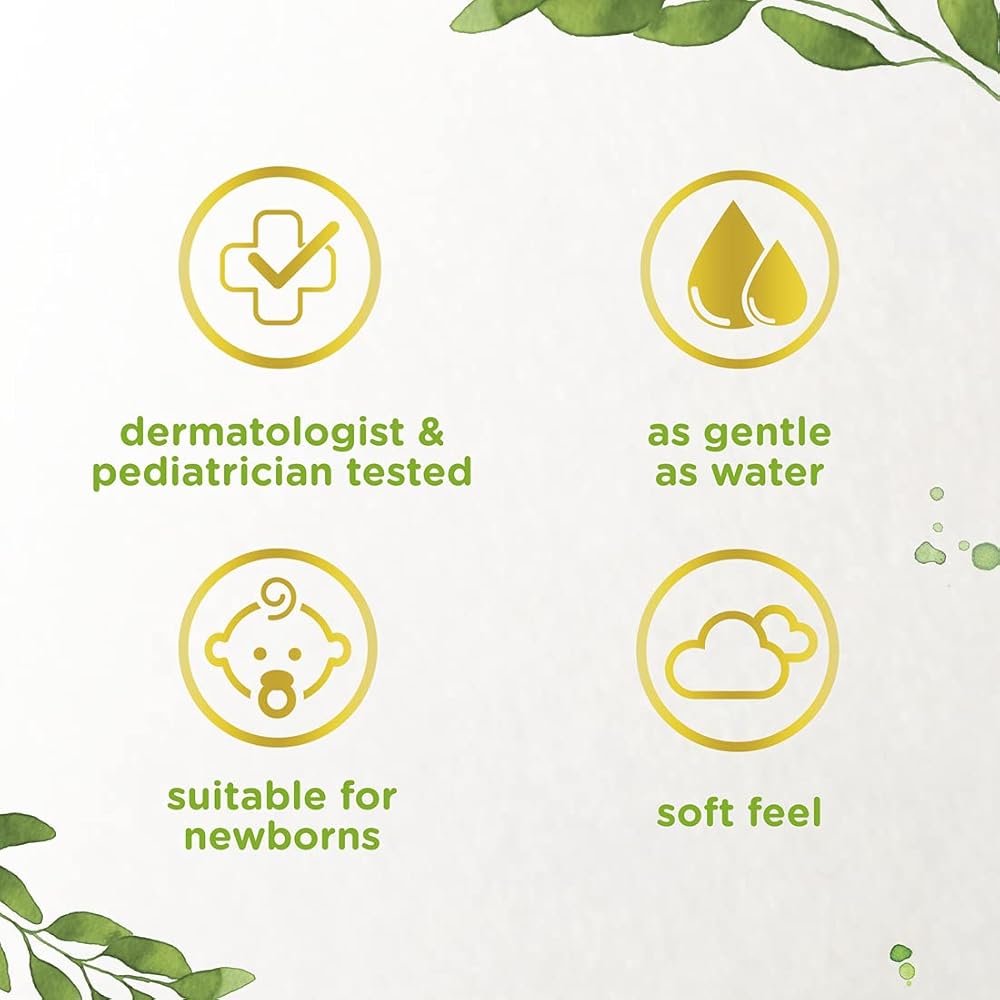 dermatologist & pediatrician tested

as gentle as water

suitable for newborns

soft feel